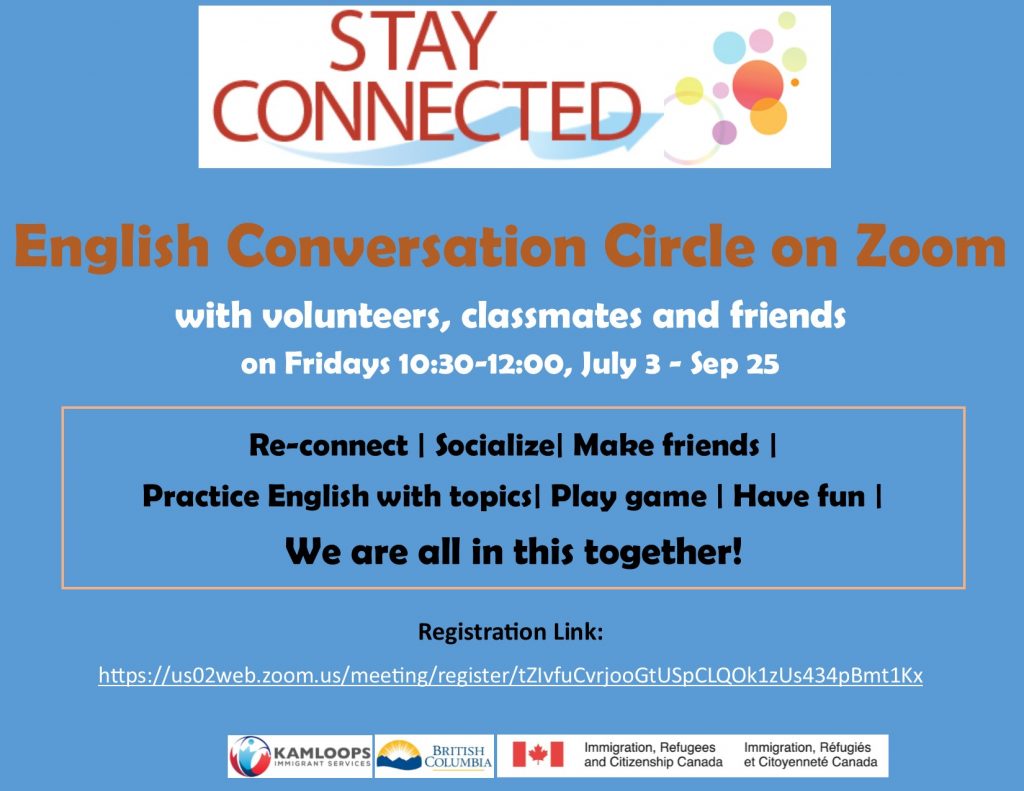 STAY CONNECTED

English Conversation Circle on Zoom

with volunteers, classmates and friends

on Fridays 10:30-12:00, July 3 - Sep 25

Re-connect | Socialize| Make friends |

Practice English with topics| Play game | Have fun |

We are all in this together!

Registration Link:

https://us02web.zoom.us/meeting/register/tZIvfuCvrjooGtUSpCLQOk1zUs434pBmt1Kx

KAMLOOPS IMMIGRANT SERVICES

BRITISH COLUMBIA

Immigration, Refugees and Citizenship Canada

Immigration, Réfugiés et Citoyenneté Canada